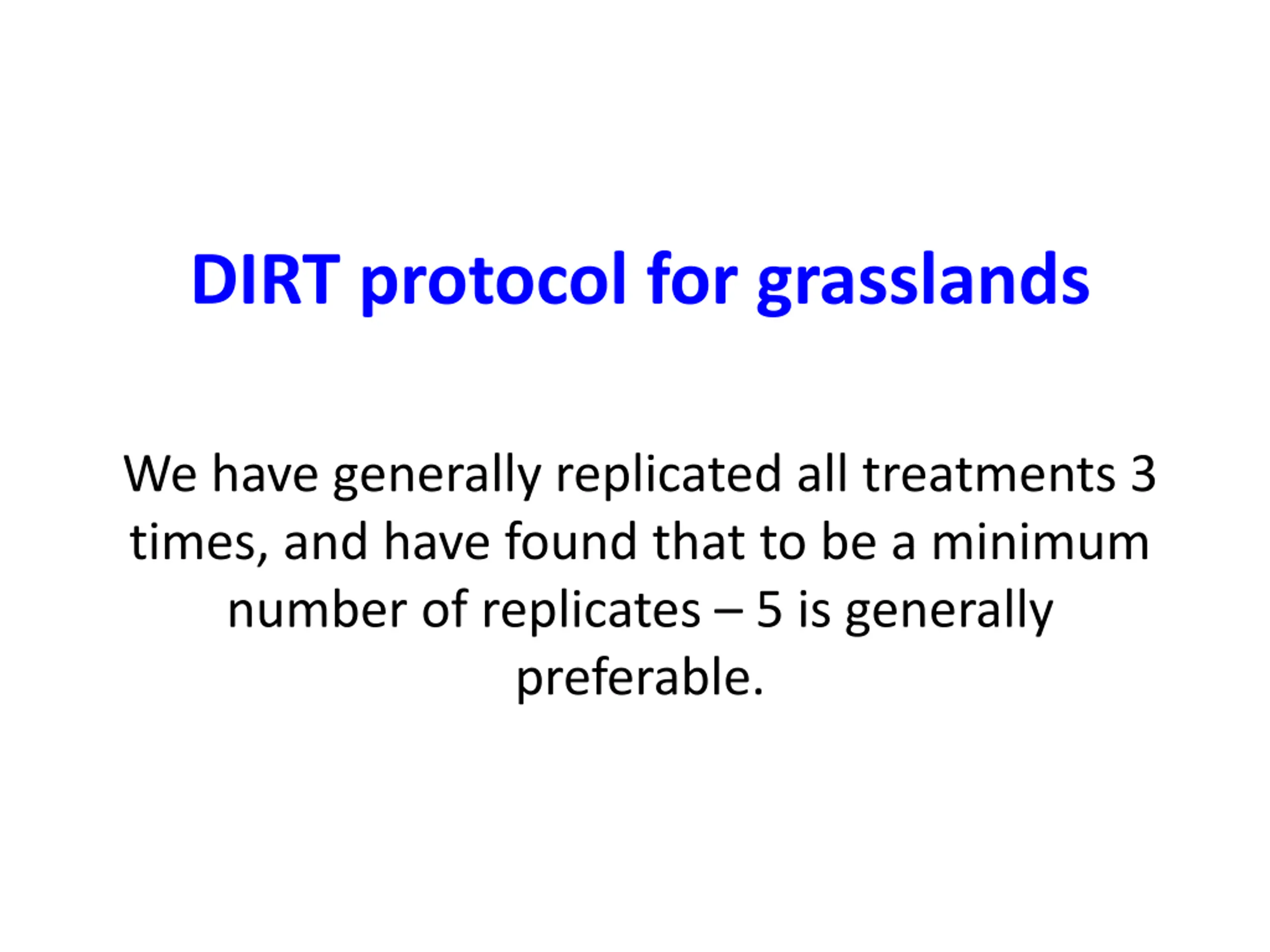 DIRT protocol for grasslands

We have generally replicated all treatments 3 times, and have found that to be a minimum number of replicates – 5 is generally preferable.